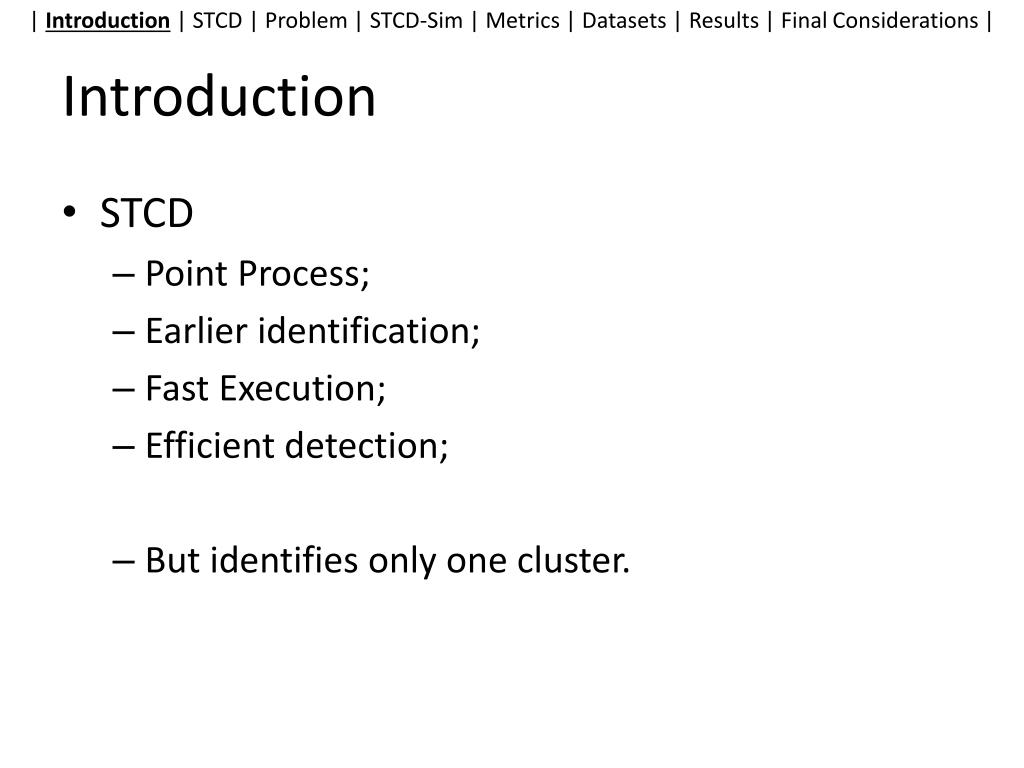 | Introduction | STCD | Problem | STCD-Sim | Metrics | Datasets | Results | Final Considerations |

Introduction

• STCD
– Point Process;
– Earlier identification;
– Fast Execution;
– Efficient detection;

– But identifies only one cluster.